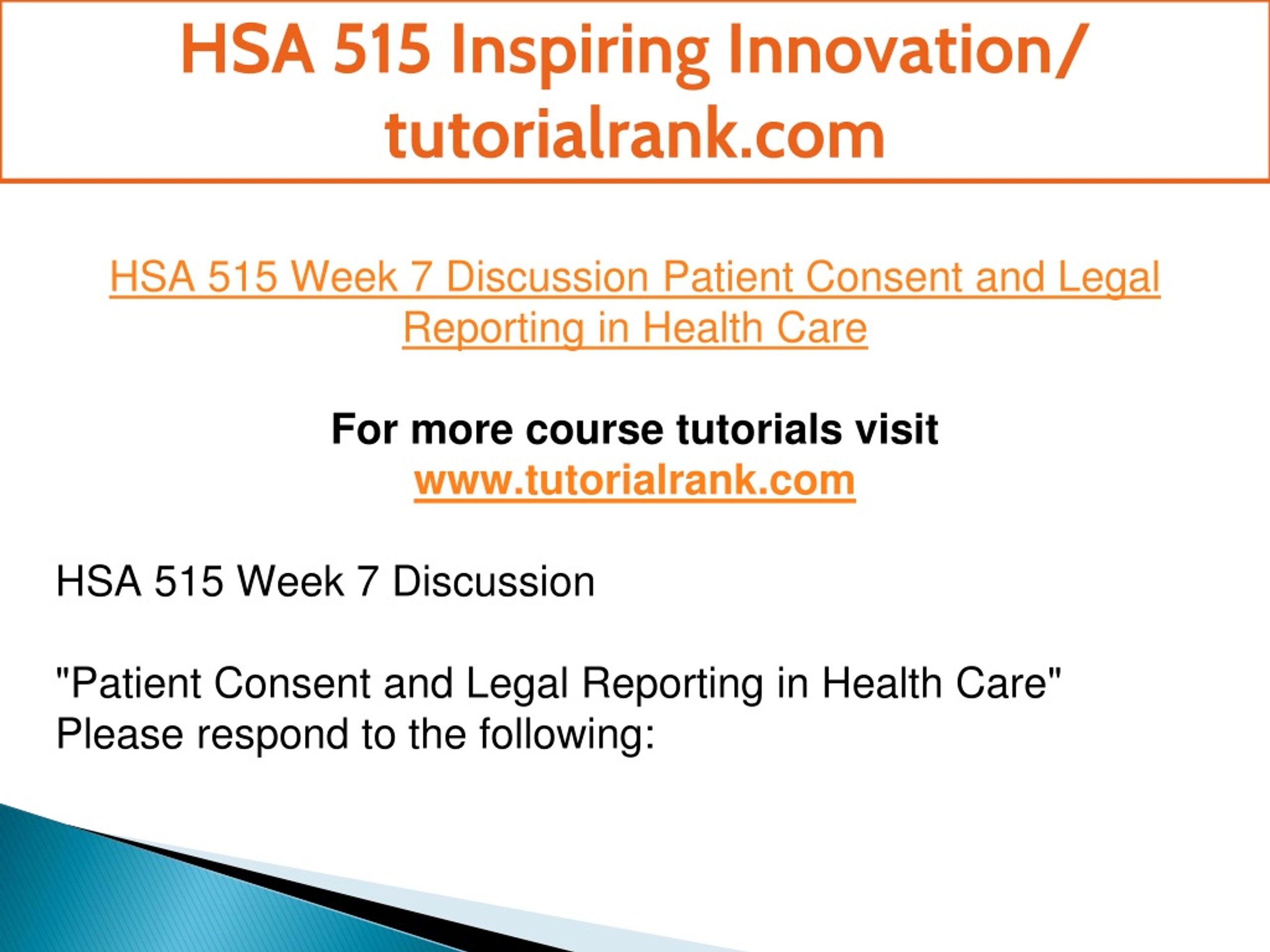 HSA 515 Inspiring Innovation/ tutorialrank.com

HSA 515 Week 7 Discussion Patient Consent and Legal Reporting in Health Care

For more course tutorials visit
www.tutorialrank.com

HSA 515 Week 7 Discussion

"Patient Consent and Legal Reporting in Health Care" Please respond to the following: